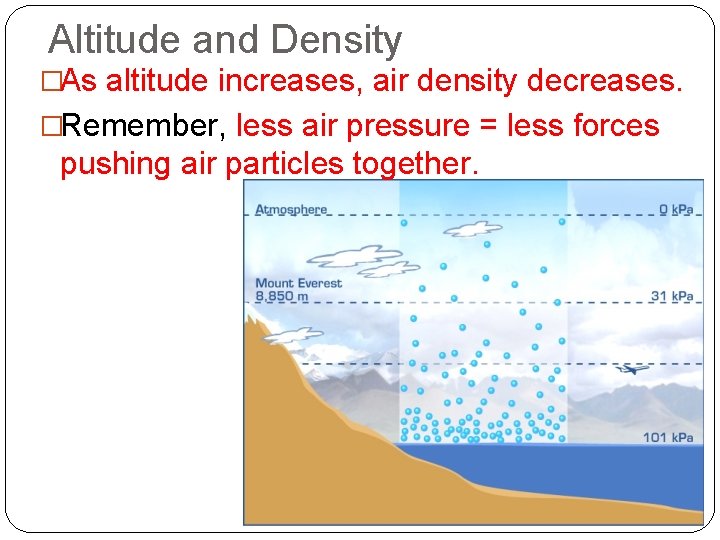 Altitude and Density

□As altitude increases, air density decreases.

□Remember, less air pressure = less forces pushing air particles together.

Atmosphere

0 kPa

Mount Everest
8,850 m

31 kPa

101 kPa